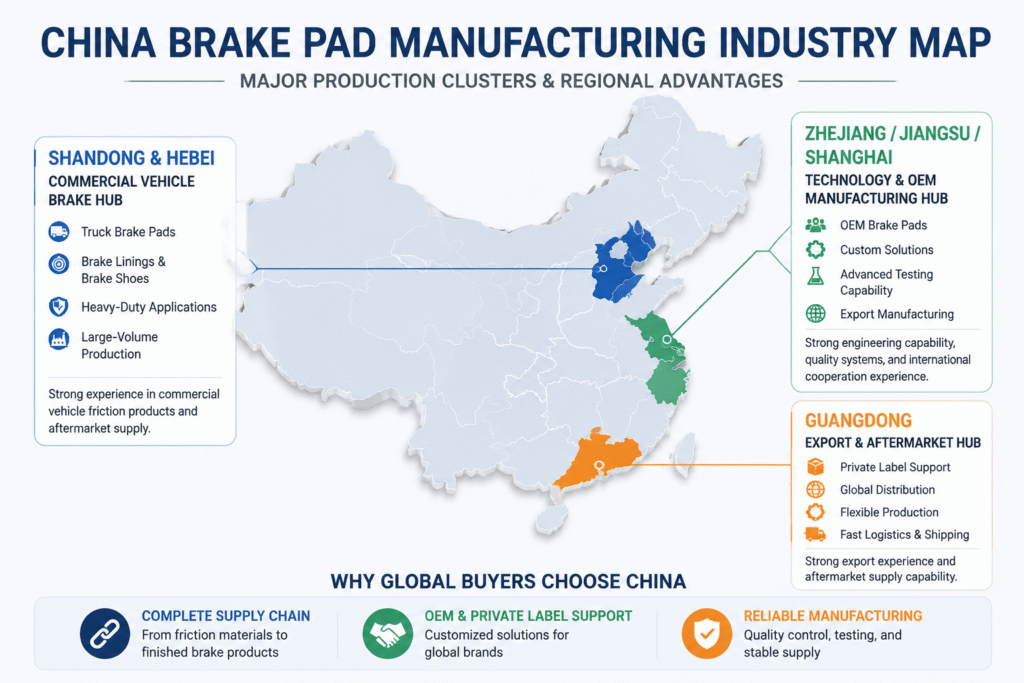 CHINA BRAKE PAD MANUFACTURING INDUSTRY MAP

MAJOR PRODUCTION CLUSTERS & REGIONAL ADVANTAGES

SHANDONG & HEBEI
COMMERCIAL VEHICLE BRAKE HUB

Truck Brake Pads
Brake Linings & Brake Shoes
Heavy-Duty Applications
Large-Volume Production

Strong experience in commercial vehicle friction products and aftermarket supply.

ZHEJIANG / JIANGSU / SHANGHAI
TECHNOLOGY & OEM MANUFACTURING HUB

OEM Brake Pads
Custom Solutions
Advanced Testing Capability
Export Manufacturing

Strong engineering capability, quality systems, and international cooperation experience.

GUANGDONG
EXPORT & AFTERMARKET HUB

Private Label Support
Global Distribution
Flexible Production
Fast Logistics & Shipping

Strong export experience and aftermarket supply capability.

WHY GLOBAL BUYERS CHOOSE CHINA

COMPLETE SUPPLY CHAIN
From friction materials to finished brake products

OEM & PRIVATE LABEL SUPPORT
Customized solutions for global brands

RELIABLE MANUFACTURING
Quality control, testing, and stable supply